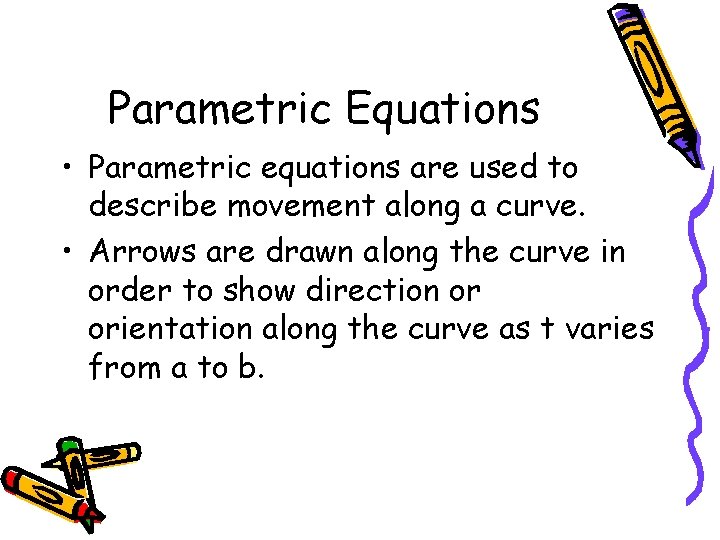 Parametric Equations

• Parametric equations are used to describe movement along a curve.

• Arrows are drawn along the curve in order to show direction or orientation along the curve as t varies from a to b.